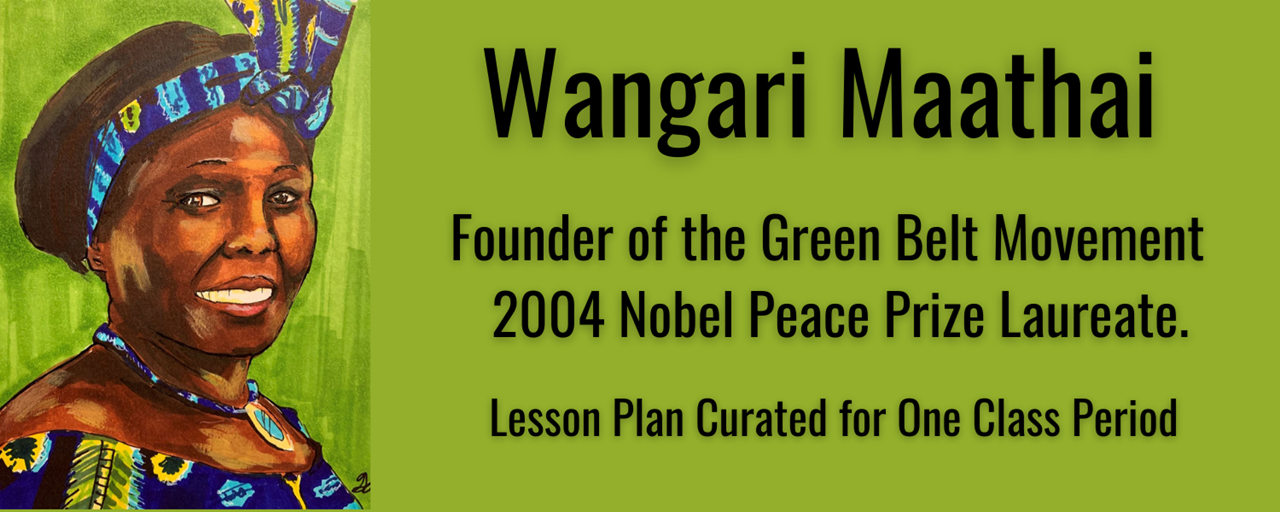 Wangari Maathai

Founder of the Green Belt Movement
2004 Nobel Peace Prize Laureate.

Lesson Plan Curated for One Class Period